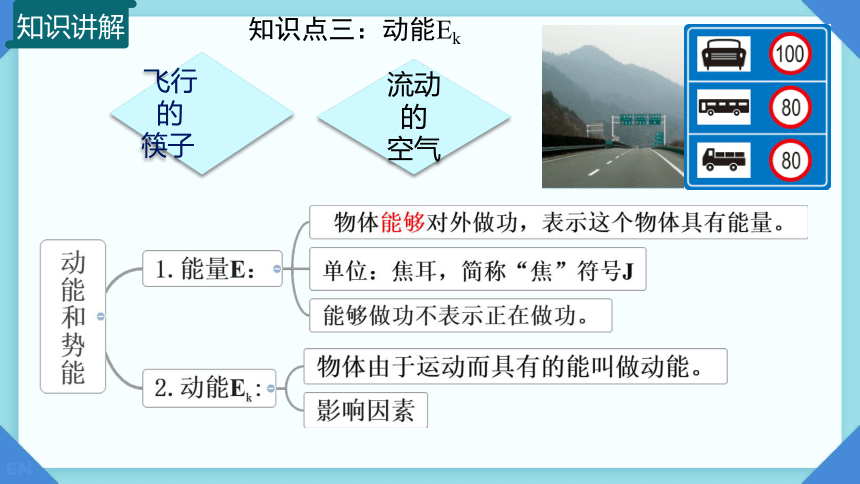 知识讲解

知识点三：动能$E_k$

飞行的筷子

流动的空气

100

80

80

动能和势能

1. 能量E：

物体能够对外做功，表示这个物体具有能量。

单位：焦耳，简称“焦”符号J

能够做功不表示正在做功。

2. 动能$E_k$：

物体由于运动而具有的能叫做动能。

影响因素

EN